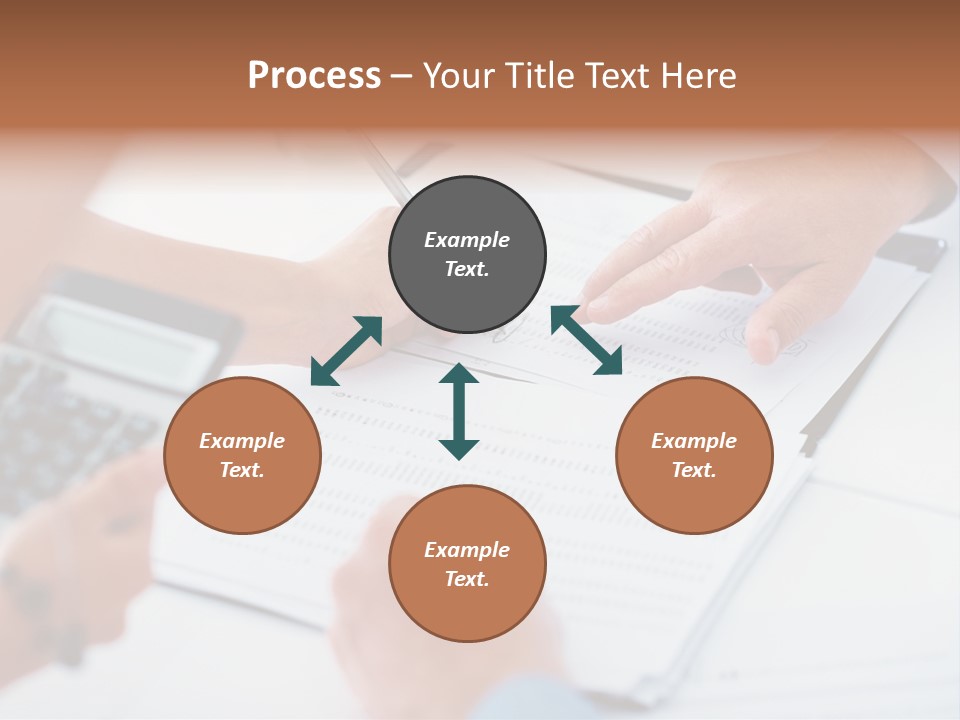 Process – Your Title Text Here

Example Text.

Example Text.

Example Text.

Example Text.